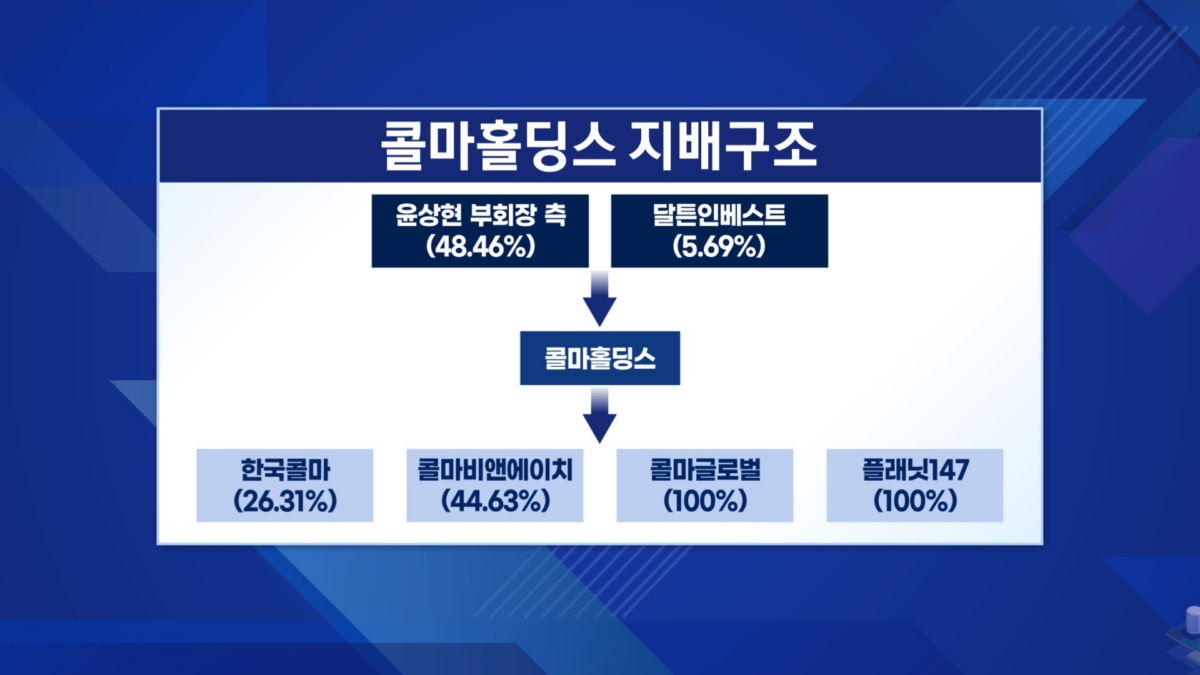 콜마홀딩스 지배구조

윤상현 부회장 측
(48.46%)

달튼인베스트
(5.69%)

콜마홀딩스

한국콜마
(26.31%)

콜마비앤에이치
(44.63%)

콜마글로벌
(100%)

플래닛147
(100%)